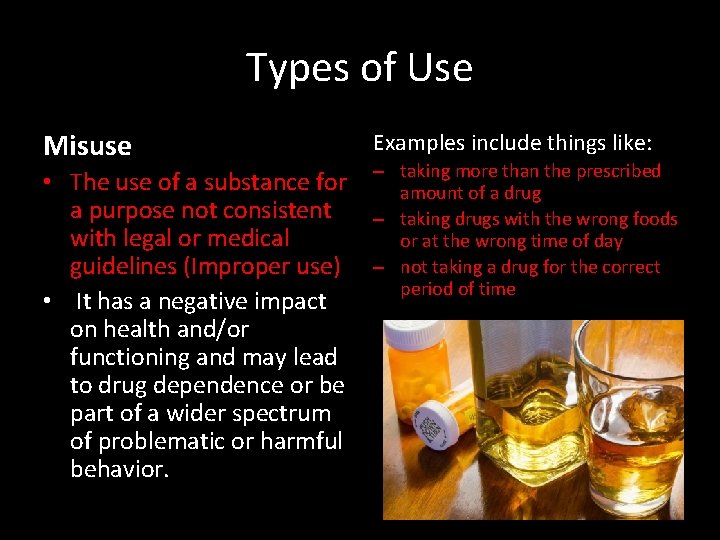 Types of Use

Misuse

• The use of a substance for a purpose not consistent with legal or medical guidelines (Improper use)

• It has a negative impact on health and/or functioning and may lead to drug dependence or be part of a wider spectrum of problematic or harmful behavior.

Examples include things like:

– taking more than the prescribed amount of a drug

– taking drugs with the wrong foods or at the wrong time of day

– not taking a drug for the correct period of time